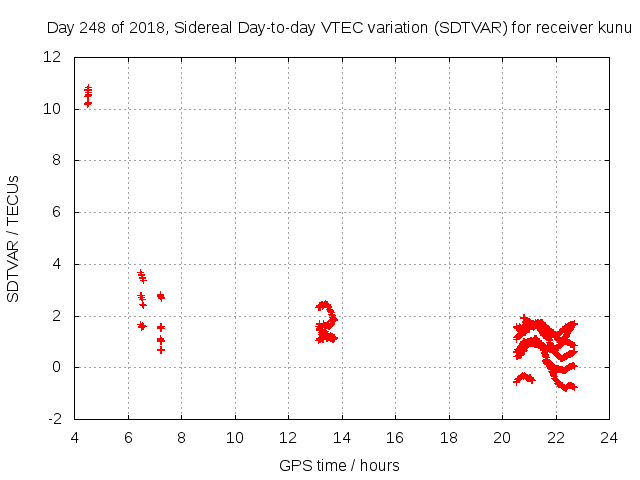 Day 248 of 2018, Sidereal Day-to-day VTEC variation (SDTVAR) for receiver kunu

SDTVAR / TECUs

12
10
8
6
4
2
0
-2

4 6 8 10 12 14 16 18 20 22 24

GPS time / hours